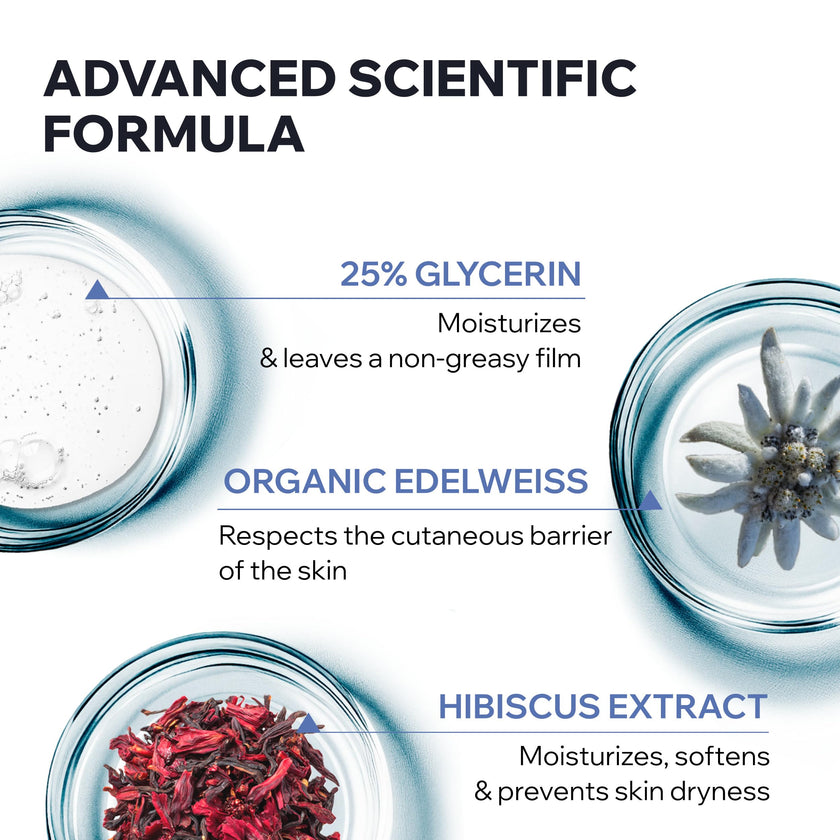 ADVANCED SCIENTIFIC FORMULA

25% GLYCERIN

Moisturizes & leaves a non-greasy film

ORGANIC EDELWEISS

Respects the cutaneous barrier of the skin

HIBISCUS EXTRACT

Moisturizes, softens & prevents skin dryness